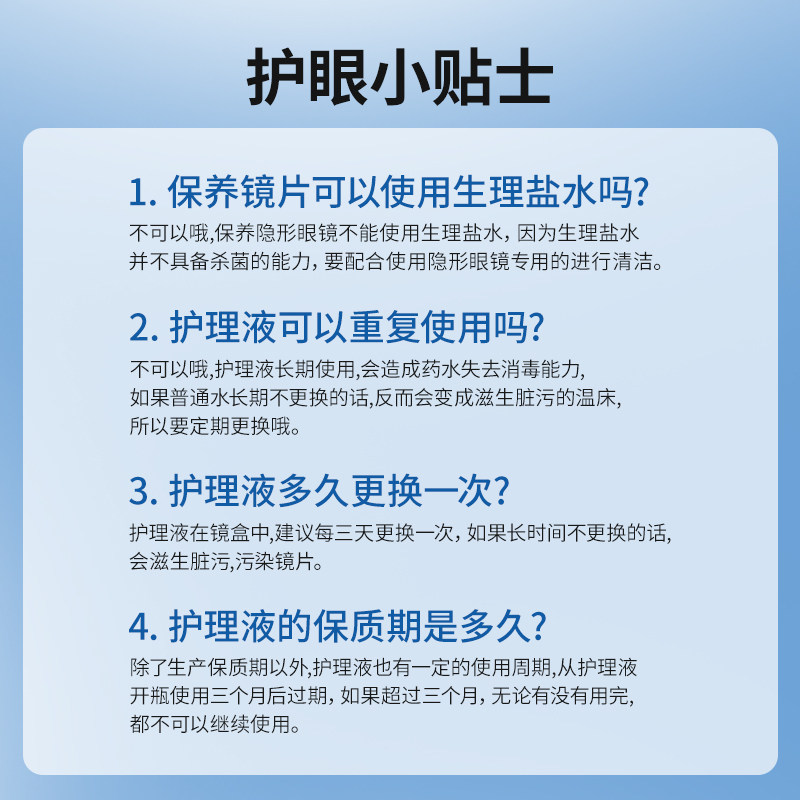 护眼小贴士

1. 保养镜片可以使用生理盐水吗?

不可以哦,保养隐形眼镜不能使用生理盐水，因为生理盐水并不具备杀菌的能力，要配合使用隐形眼镜专用的进行清洁。

2. 护理液可以重复使用吗?

不可以哦,护理液长期使用,会造成药水失去消毒能力,如果普通水长期不更换的话,反而会变成滋生脏污的温床,所以要定期更换哦。

3. 护理液多久更换一次?

护理液在镜盒中,建议每三天更换一次，如果长时间不更换的话,会滋生脏污,污染镜片。

4. 护理液的保质期是多久?

除了生产保质期以外,护理液也有一定的使用周期,从护理液开瓶使用三个月后过期，如果超过三个月，无论有没有用完,都不可以继续使用。